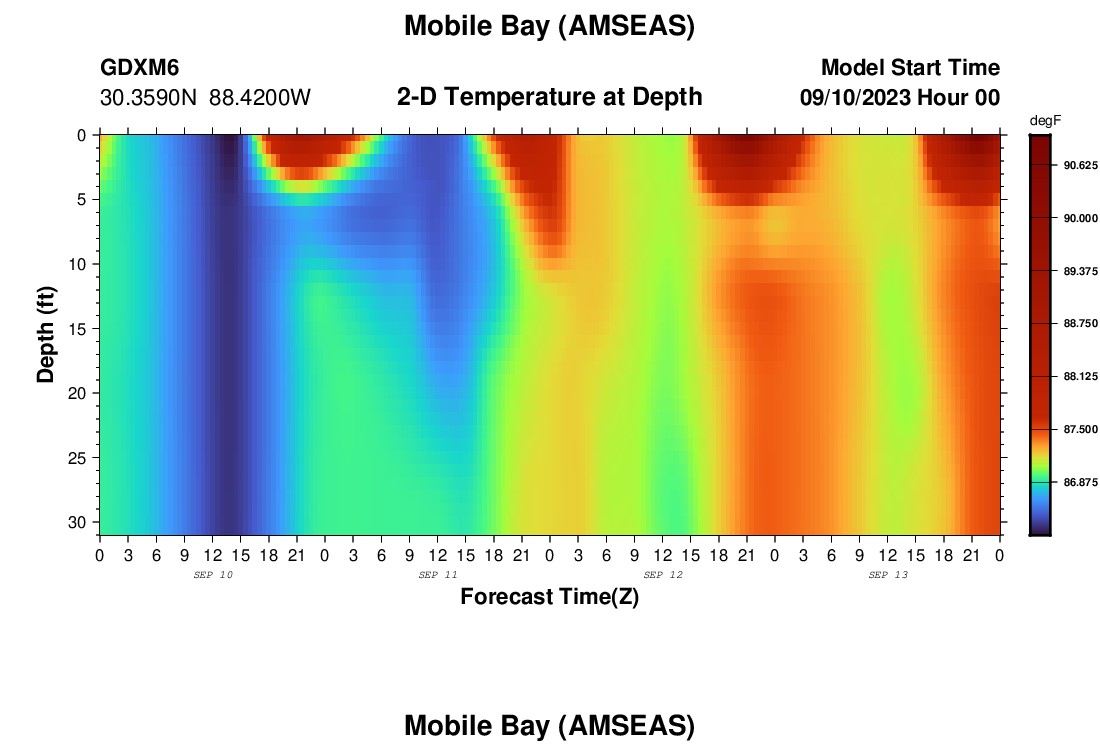 Mobile Bay (AMSEAS)

GDXM6
30.3590N 88.4200W

2-D Temperature at Depth

Model Start Time
09/10/2023 Hour 00

degF
90.625
90.000
89.375
88.750
88.125
87.500
86.875

Depth (ft)
0
5
10
15
20
25
30

0 3 6 9 12 15 18 21 0 3 6 9 12 15 18 21 0 3 6 9 12 15 18 21 0 3 6 9 12 15 18 21 0
SEP 10
SEP 11
SEP 12
SEP 13
Forecast Time(Z)

Mobile Bay (AMSEAS)